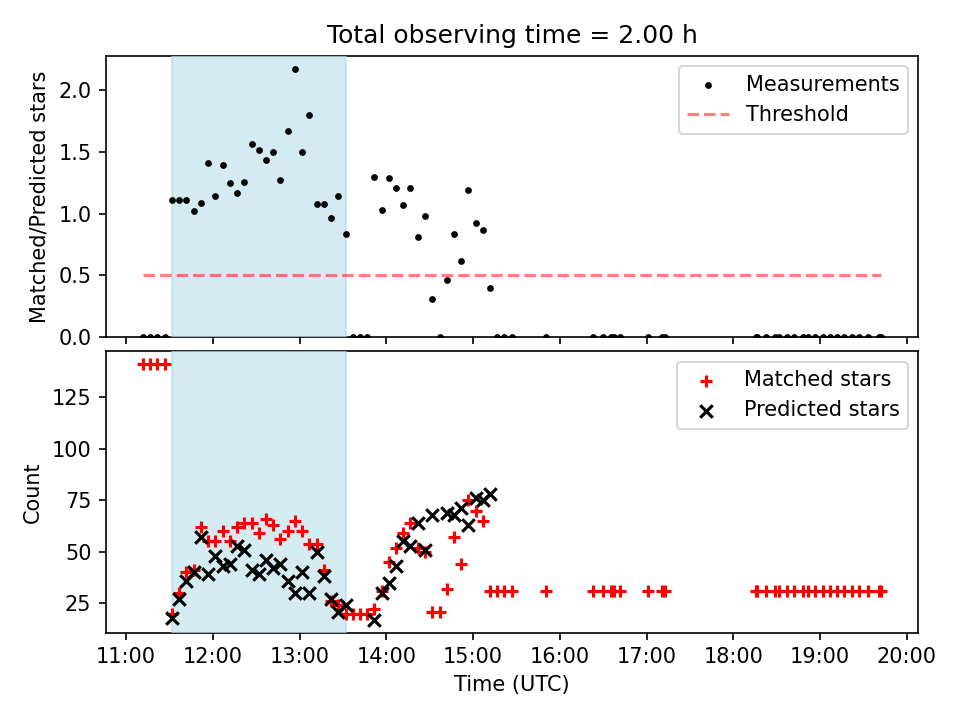 Total observing time = 2.00 h

Matched/Predicted stars

2.0
1.5
1.0
0.5
0.0

Measurements
Threshold

Count

125
100
75
50
25

Matched stars
Predicted stars

11:00 12:00 13:00 14:00 15:00 16:00 17:00 18:00 19:00 20:00

Time (UTC)